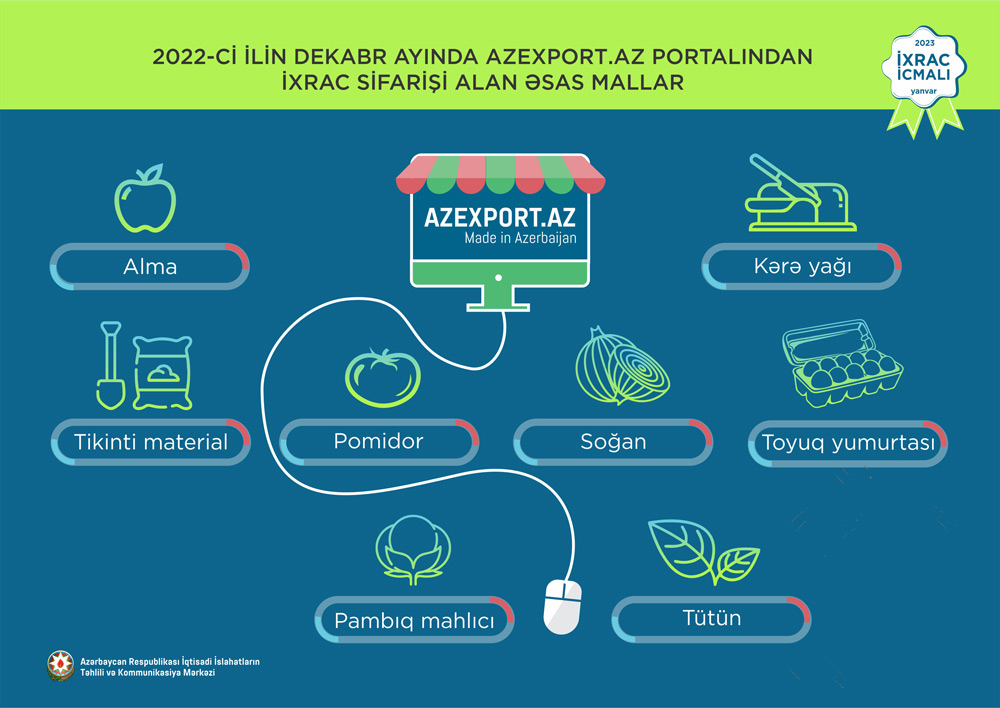 2022-Cİ İLİN DEKABR AYINDA AZEXPORT.AZ PORTALINDAN İXRAC SİFARİŞİ ALAN ƏSAS MALLAR

2023
İXRAC İCMALI
yanvar

AZEXPORT.AZ
Made in Azerbaijan

Alma

Kərə yağı

Tikinti material

Pomidor

Soğan

Toyuq yumurtası

Pambıq mahlıcı

Tütün

Azərbaycan Respublikası İqtisadi İslahatların Təhlili və Kommunikasiya Mərkəzi